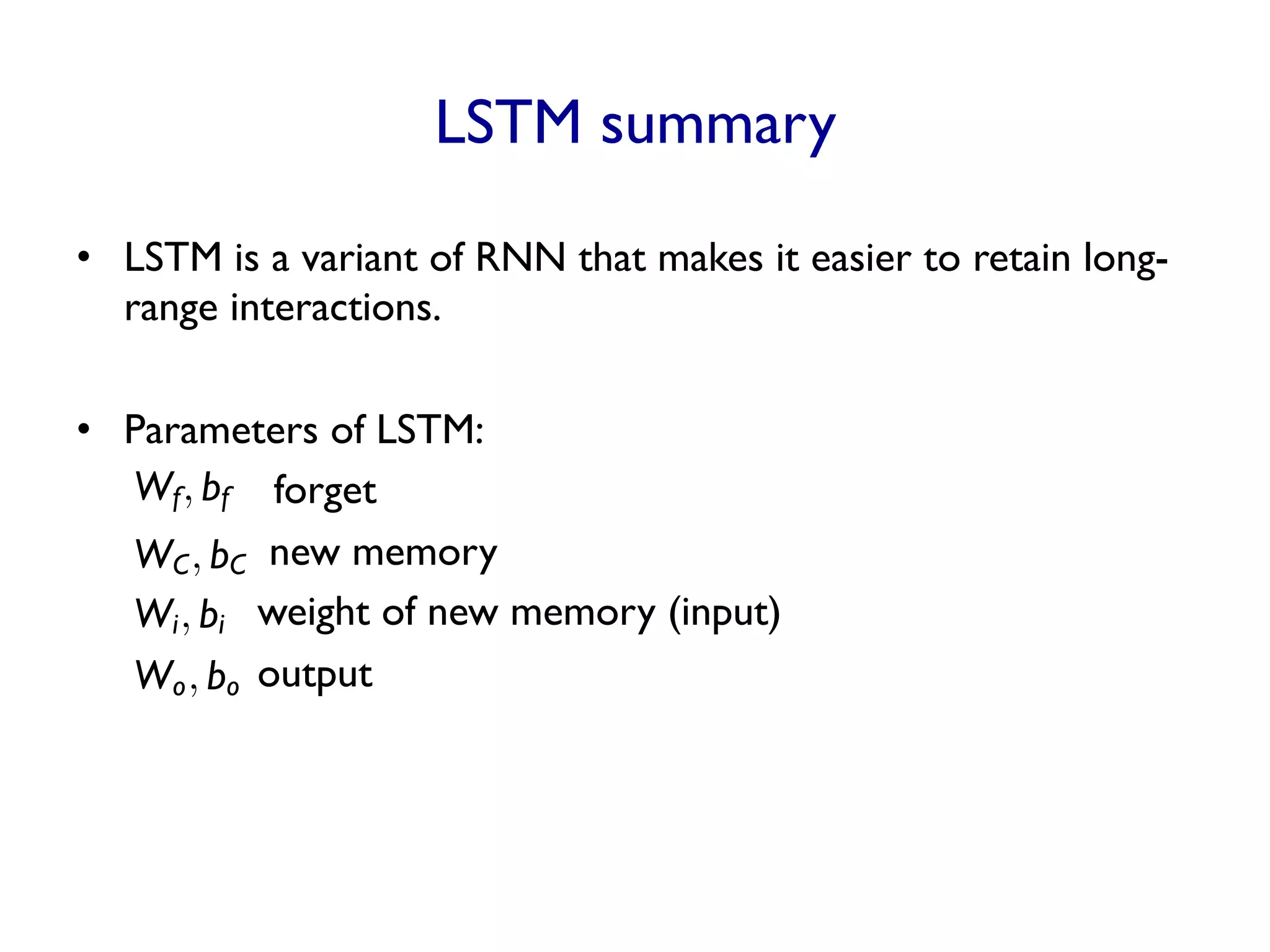 LSTM summary

• LSTM is a variant of RNN that makes it easier to retain long-range interactions.

• Parameters of LSTM:
$W_f, b_f$ forget
$W_C, b_C$ new memory
$W_i, b_i$ weight of new memory (input)
$W_o, b_o$ output